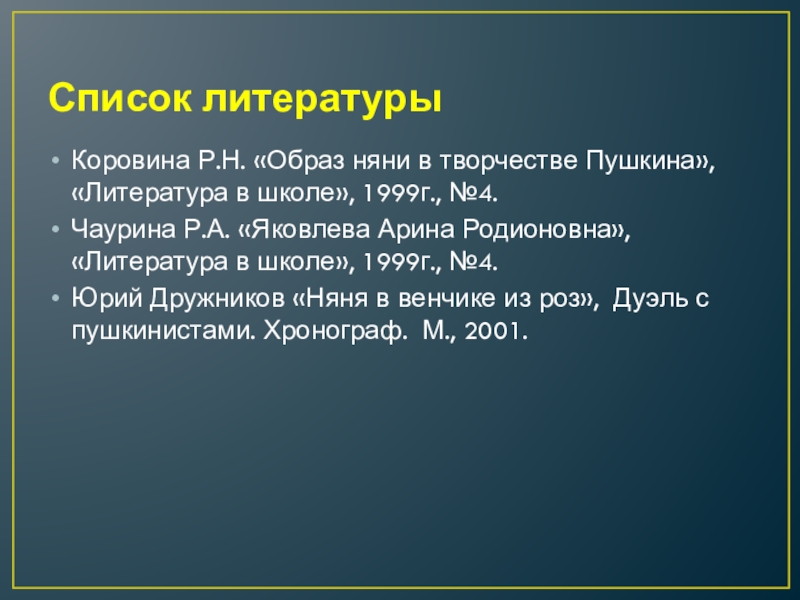 Список литературы

• Коровина Р.Н. «Образ няни в творчестве Пушкина», «Литература в школе», 1999г., №4.
• Чаурина Р.А. «Яковлева Арина Родионовна», «Литература в школе», 1999г., №4.
• Юрий Дружников «Няня в венчике из роз», Дуэль с пушкинистами. Хронограф. М., 2001.